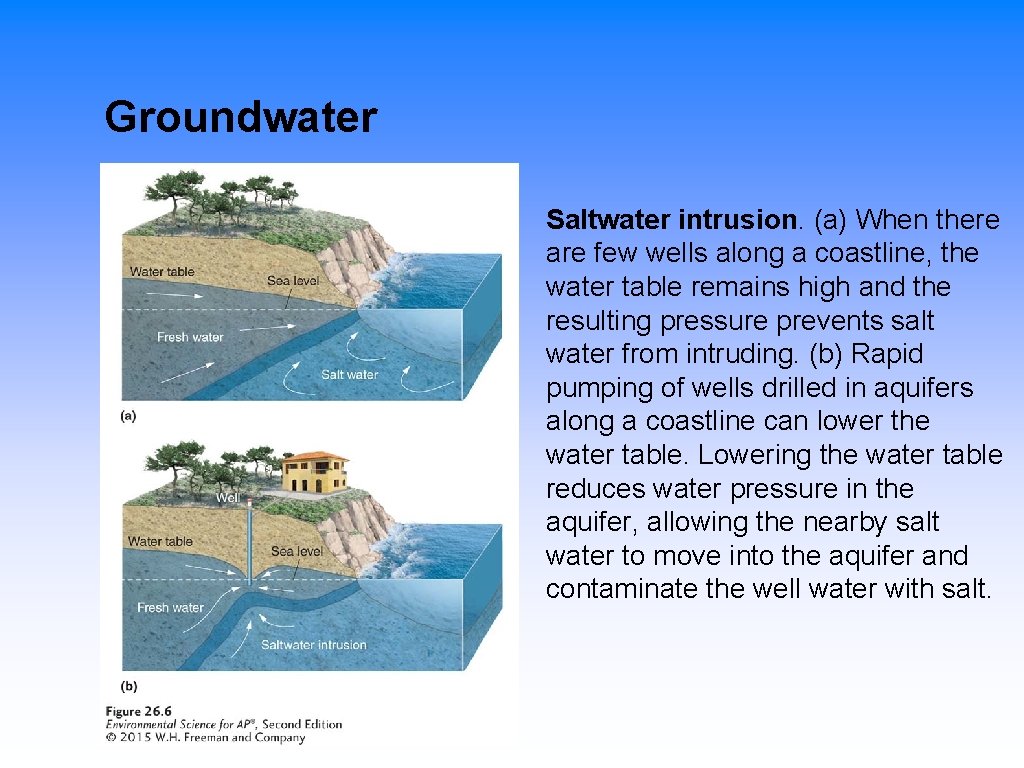 Groundwater

Water table
Sea level
Fresh water
Salt water
(a)

Well
Water table
Sea level
Fresh water
Saltwater intrusion
(b)

Figure 26.6
Environmental Science for AP®, Second Edition
© 2015 W.H. Freeman and Company

Saltwater intrusion. (a) When there are few wells along a coastline, the water table remains high and the resulting pressure prevents salt water from intruding. (b) Rapid pumping of wells drilled in aquifers along a coastline can lower the water table. Lowering the water table reduces water pressure in the aquifer, allowing the nearby salt water to move into the aquifer and contaminate the well water with salt.